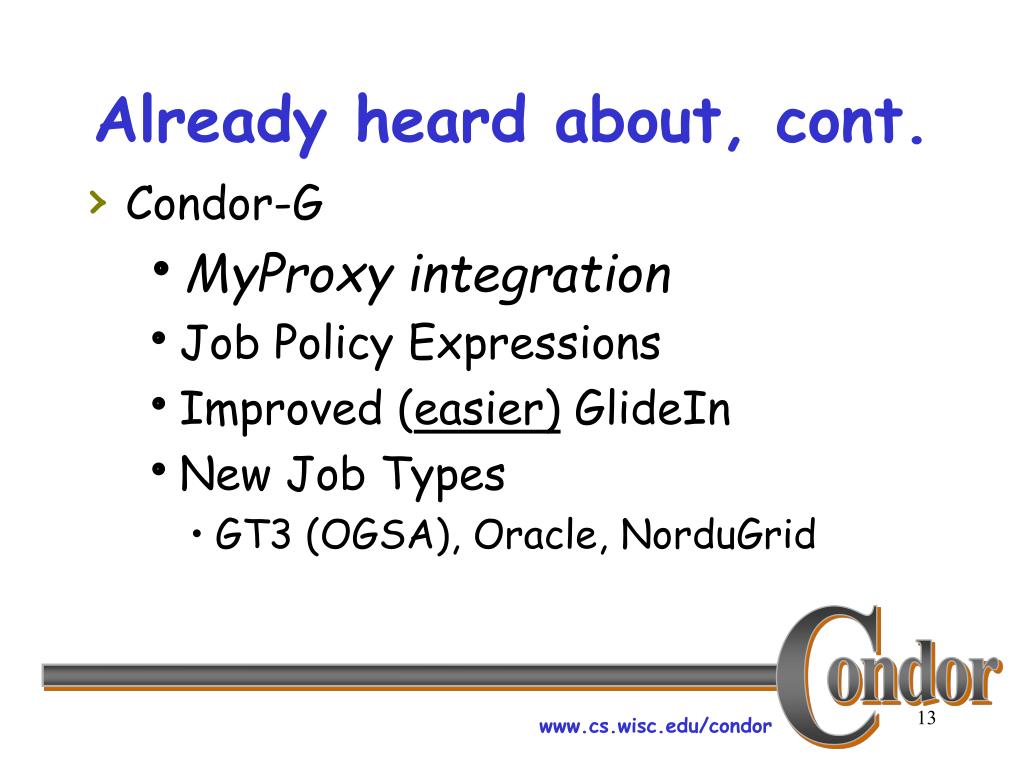 Already heard about, cont.

› Condor-G
• MyProxy integration
• Job Policy Expressions
• Improved (easier) GlideIn
• New Job Types
• GT3 (OGSA), Oracle, NorduGrid

Condor

www.cs.wisc.edu/condor

13